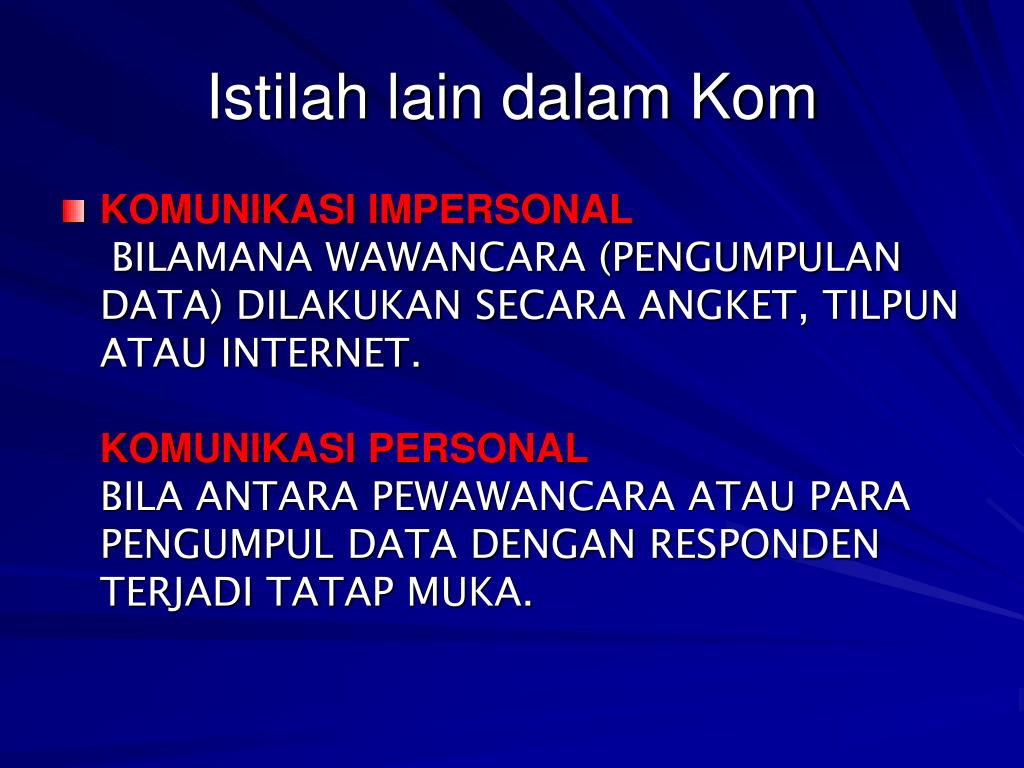 Istilah lain dalam Kom

KOMUNIKASI IMPERSONAL
BILAMANA WAWANCARA (PENGUMPULAN DATA) DILAKUKAN SECARA ANGKET, TILPUN ATAU INTERNET.

KOMUNIKASI PERSONAL
BILA ANTARA PEWAWANCARA ATAU PARA PENGUMPUL DATA DENGAN RESPONDEN TERJADI TATAP MUKA.